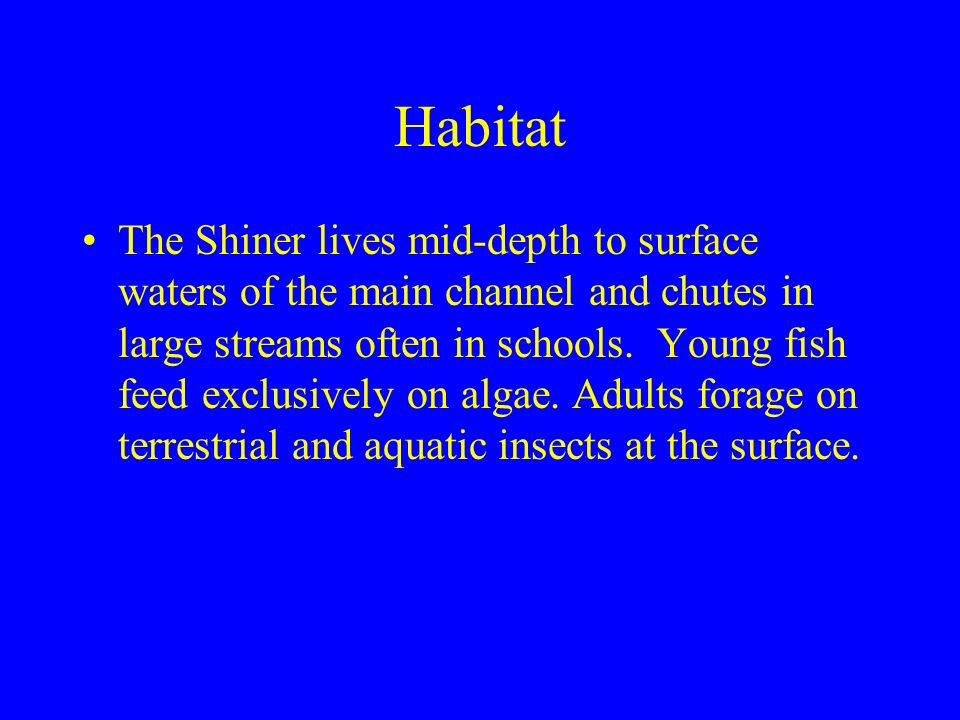 Habitat

• The Shiner lives mid-depth to surface waters of the main channel and chutes in large streams often in schools. Young fish feed exclusively on algae. Adults forage on terrestrial and aquatic insects at the surface.